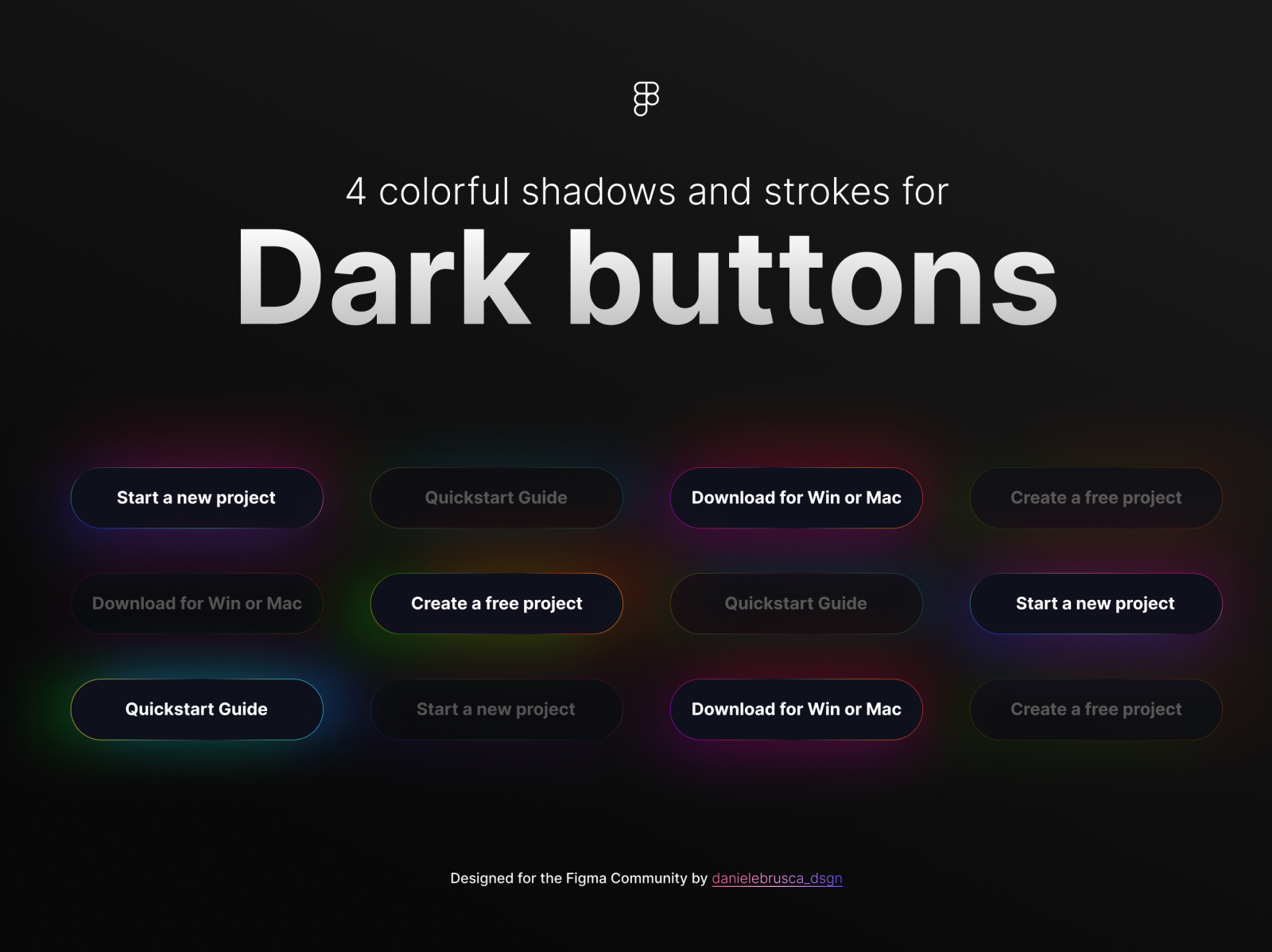 4 colorful shadows and strokes for

Dark buttons

Start a new project

Quickstart Guide

Download for Win or Mac

Create a free project

Download for Win or Mac

Create a free project

Quickstart Guide

Start a new project

Quickstart Guide

Start a new project

Download for Win or Mac

Create a free project

Designed for the Figma Community by danielebrusca_dsgn